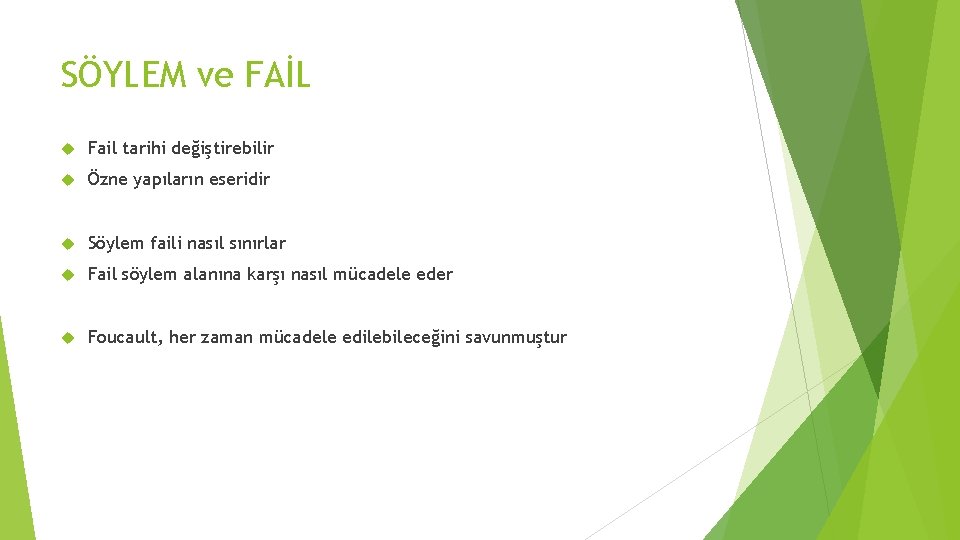 SÖYLEM ve FAİL

Fail tarihi değiştirebilir

Özne yapıların eseridir

Söylem faili nasıl sınırlar

Fail söylem alanına karşı nasıl mücadele eder

Foucault, her zaman mücadele edilebileceğini savunmuştur